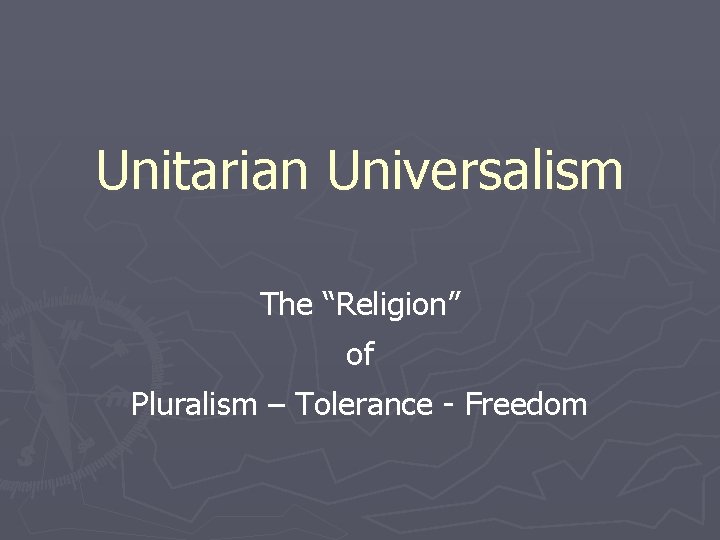 Unitarian Universalism

The “Religion”
of
Pluralism – Tolerance - Freedom